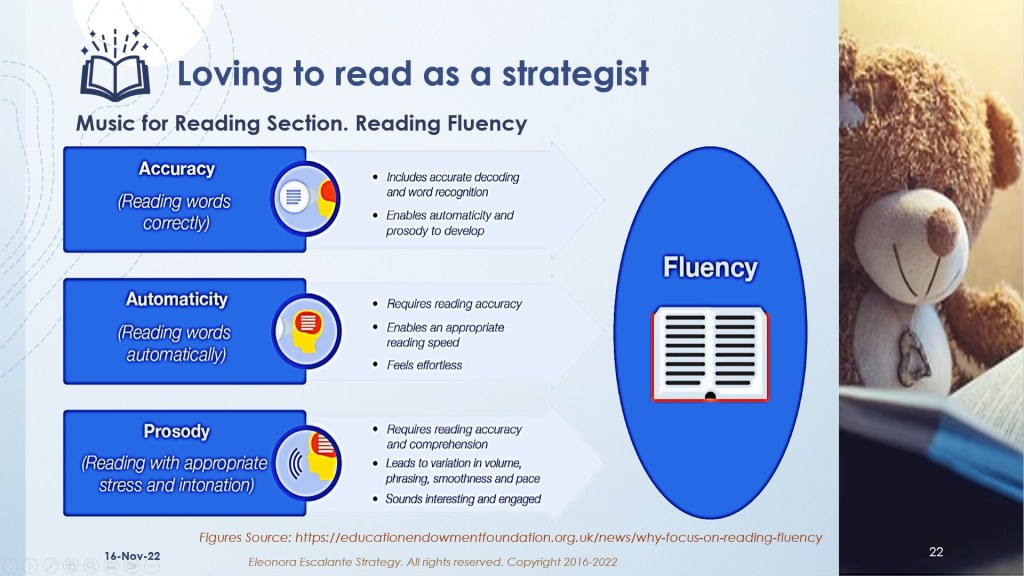 Loving to read as a strategist

Music for Reading Section. Reading Fluency

Accuracy
(Reading words correctly)

• Includes accurate decoding and word recognition
• Enables automaticity and prosody to develop

Automaticity
(Reading words automatically)

• Requires reading accuracy
• Enables an appropriate reading speed
• Feels effortless

Prosody
(Reading with appropriate stress and intonation)

• Requires reading accuracy and comprehension
• Leads to variation in volume, phrasing, smoothness and pace
• Sounds interesting and engaged

Fluency

Figures Source: https://educationendowmentfoundation.org.uk/news/why-focus-on-reading-fluency

16-Nov-22

Eleonora Escalante Strategy. All rights reserved. Copyright 2016-2022

22